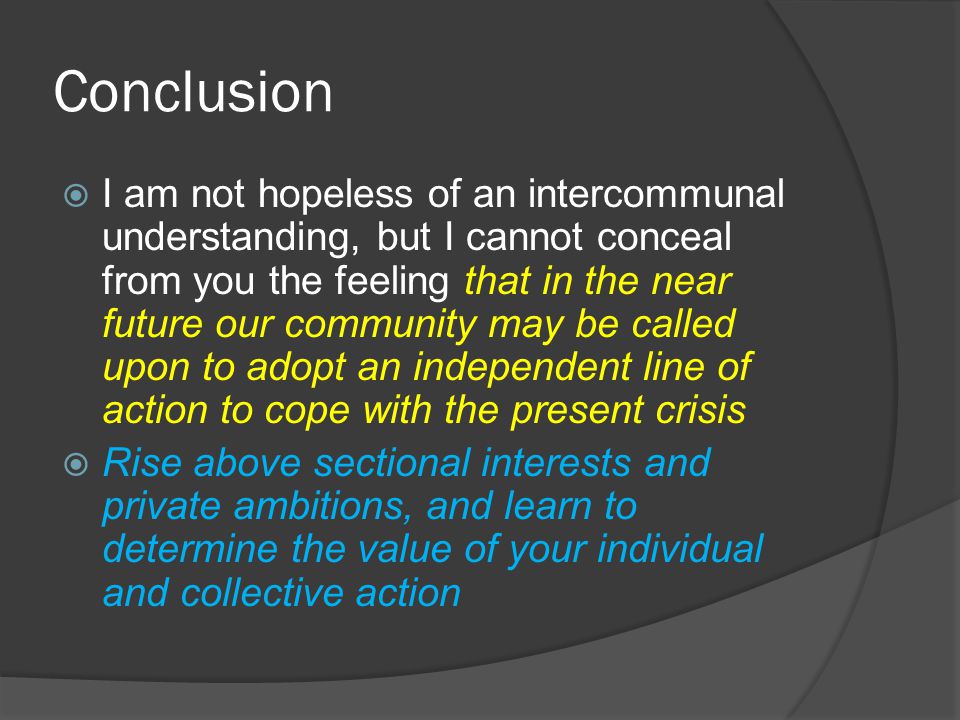 Conclusion

I am not hopeless of an intercommunal understanding, but I cannot conceal from you the feeling that in the near future our community may be called upon to adopt an independent line of action to cope with the present crisis

Rise above sectional interests and private ambitions, and learn to determine the value of your individual and collective action